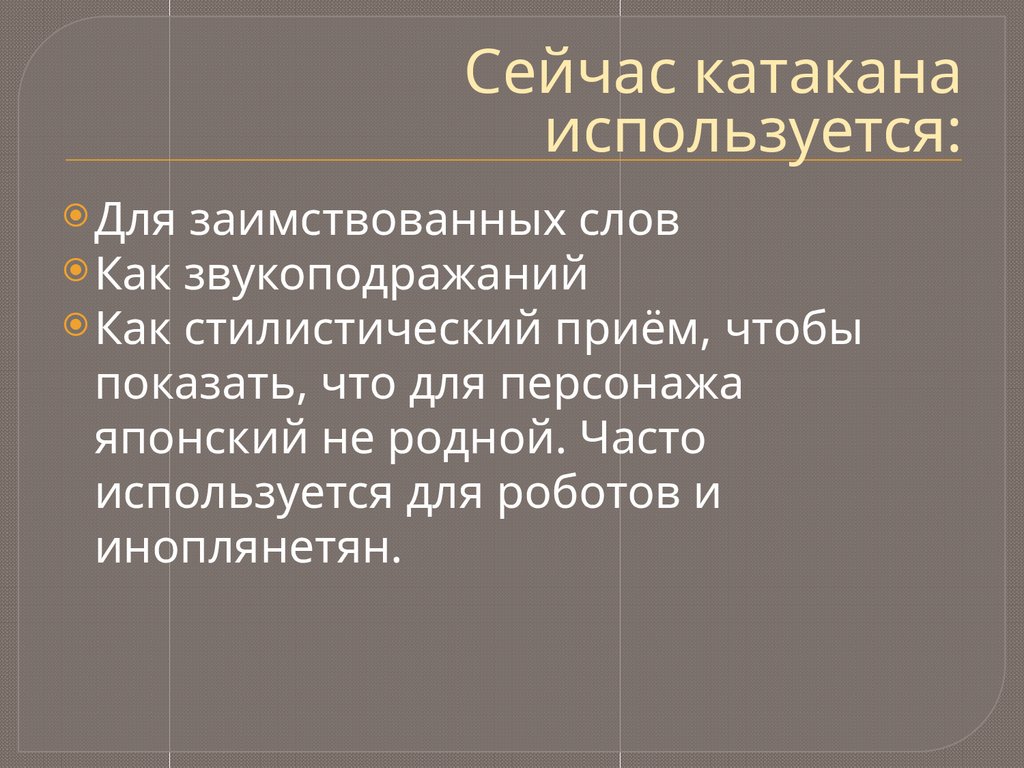 Сейчас катакана используется:

Для заимствованных слов
Как звукоподражаний
Как стилистический приём, чтобы показать, что для персонажа японский не родной. Часто используется для роботов и иноплянетян.